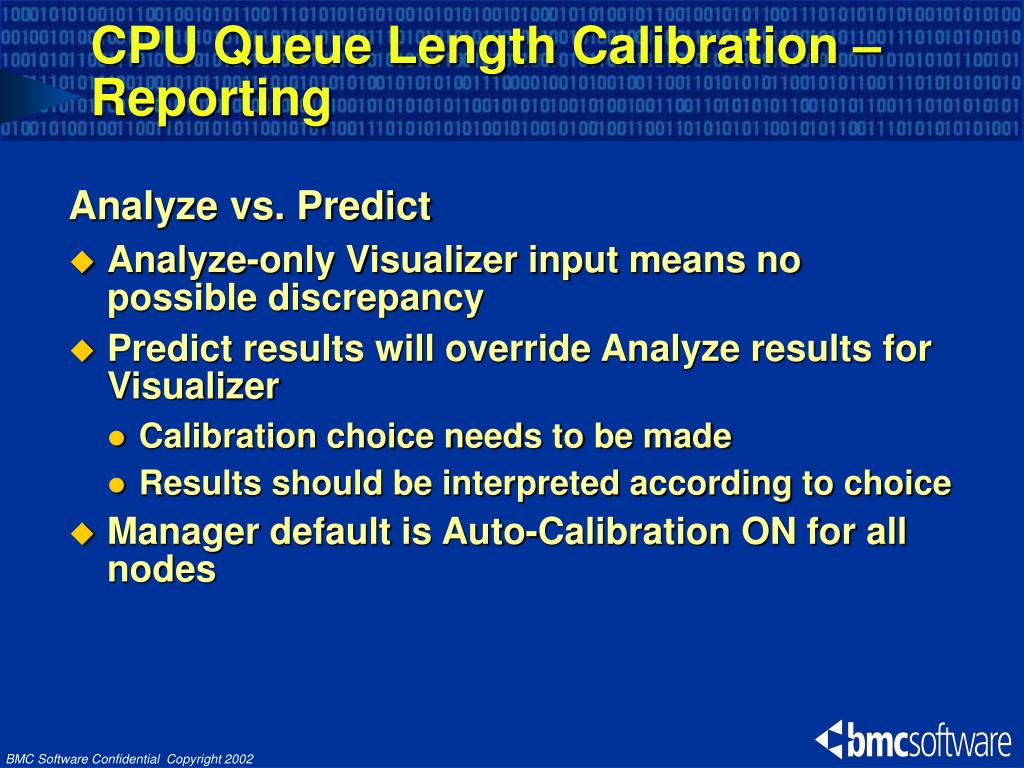 CPU Queue Length Calibration – Reporting

Analyze vs. Predict

Analyze-only Visualizer input means no possible discrepancy

Predict results will override Analyze results for Visualizer

Calibration choice needs to be made

Results should be interpreted according to choice

Manager default is Auto-Calibration ON for all nodes

BMC Software Confidential Copyright 2002

bmcsoftware